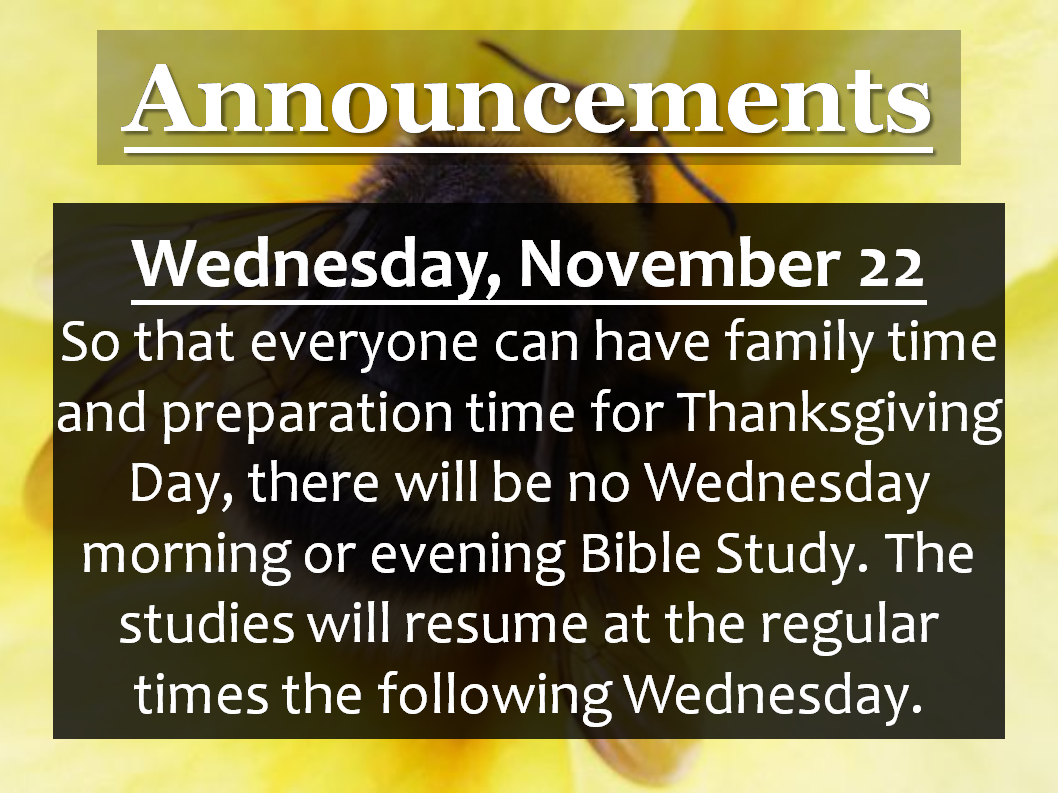 Announcements

Wednesday, November 22

So that everyone can have family time and preparation time for Thanksgiving Day, there will be no Wednesday morning or evening Bible Study. The studies will resume at the regular times the following Wednesday.